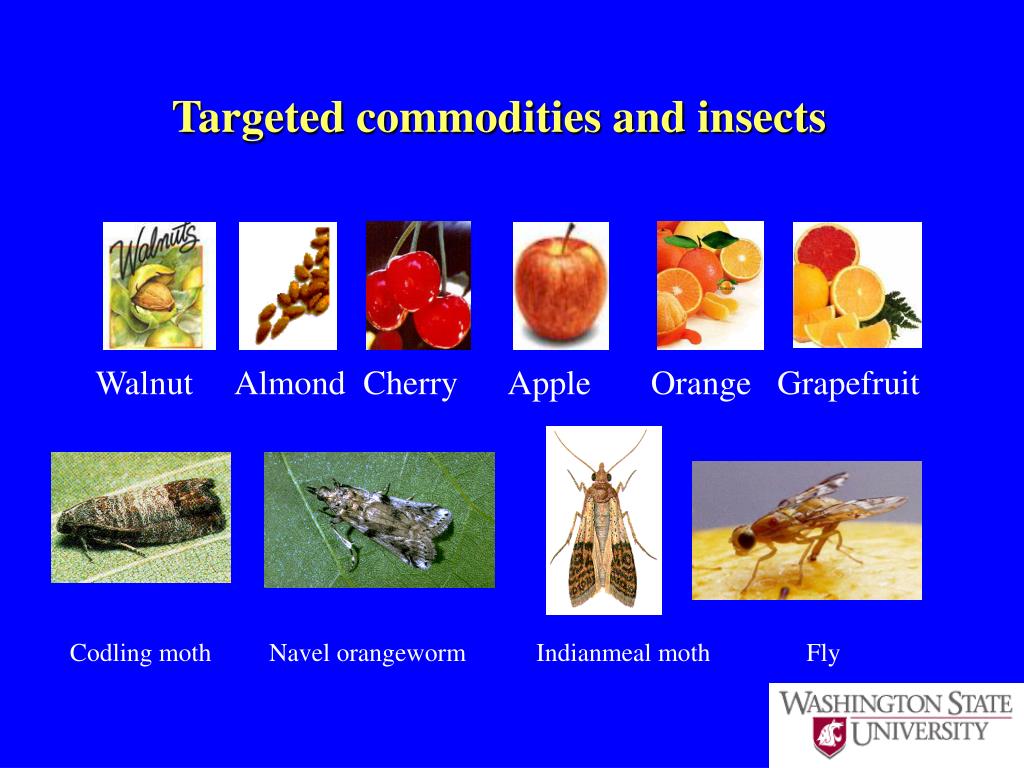 Targeted commodities and insects

Walnuts

Walnut Almond Cherry Apple Orange Grapefruit

Codling moth Navel orangeworm Indianmeal moth Fly

WASHINGTON STATE UNIVERSITY